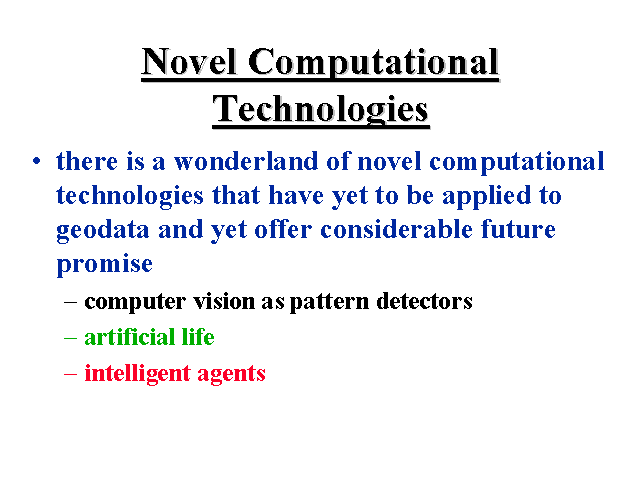 Novel Computational Technologies

• there is a wonderland of novel computational technologies that have yet to be applied to geodata and yet offer considerable future promise
– computer vision as pattern detectors
– artificial life
– intelligent agents